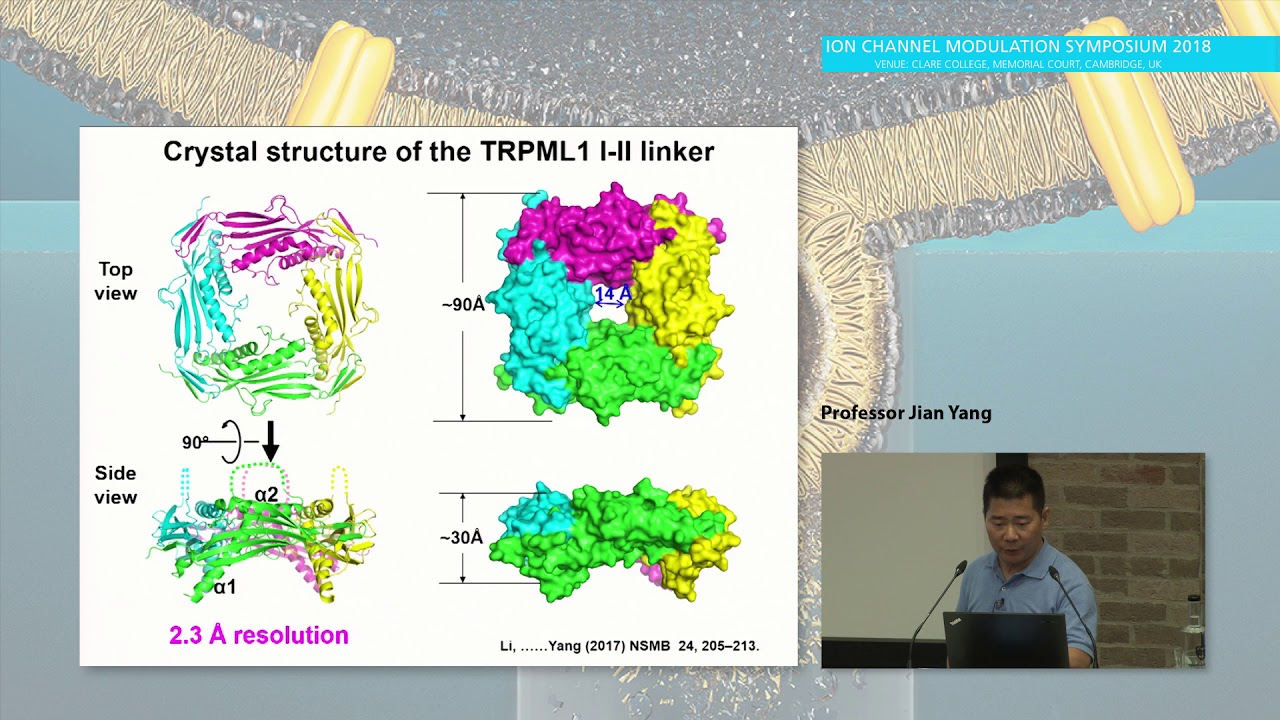 ION CHANNEL MODULATION SYMPOSIUM 2018
VENUE: CLARE COLLEGE, MEMORIAL COURT, CAMBRIDGE, UK

Crystal structure of the TRPML1 I-II linker

Top view

~90Å

14 Å

90°

Side view

α2

α1

~30Å

2.3 Å resolution

Li, ……Yang (2017) NSMB 24, 205–213.

Professor Jian Yang